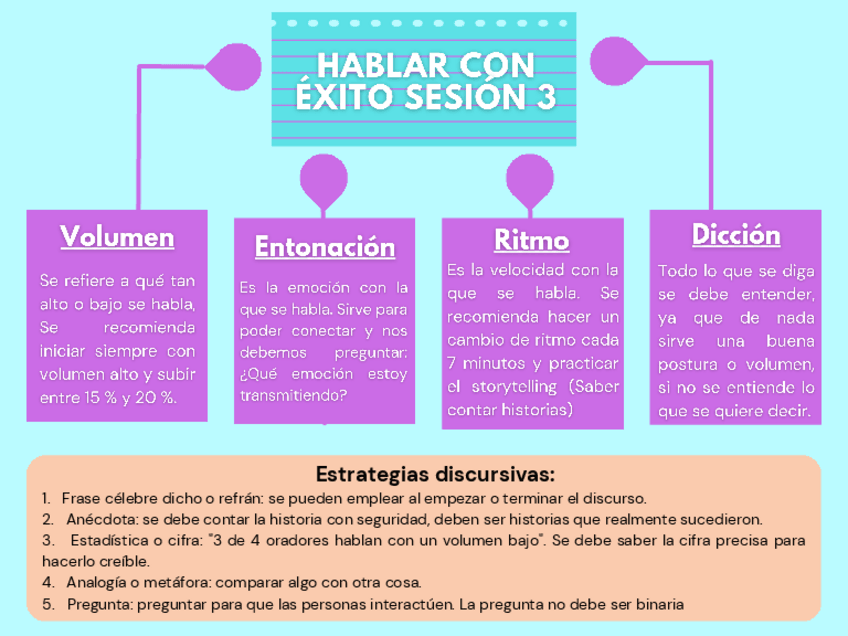 HABLAR CON ÉXITO SESIÓN 3

Volumen

Se refiere a qué tan alto o bajo se habla, Se recomienda iniciar siempre con volumen alto y subir entre 15 % y 20 %.

Entonación

Es la emoción con la que se habla. Sirve para poder conectar y nos debemos preguntar: ¿Qué emoción estoy transmitiendo?

Ritmo

Es la velocidad con la que se habla. Se recomienda hacer un cambio de ritmo cada 7 minutos y practicar el storytelling (Saber contar historias)

Dicción

Todo lo que se diga se debe entender, ya que de nada sirve una buena postura o volumen, si no se entiende lo que se quiere decir.

Estrategias discursivas:

1. Frase célebre dicho o refrán: se pueden emplear al empezar o terminar el discurso.
2. Anécdota: se debe contar la historia con seguridad, deben ser historias que realmente sucedieron.
3. Estadística o cifra: "3 de 4 oradores hablan con un volumen bajo". Se debe saber la cifra precisa para hacerlo creíble.
4. Analogía o metáfora: comparar algo con otra cosa.
5. Pregunta: preguntar para que las personas interactúen. La pregunta no debe ser binaria